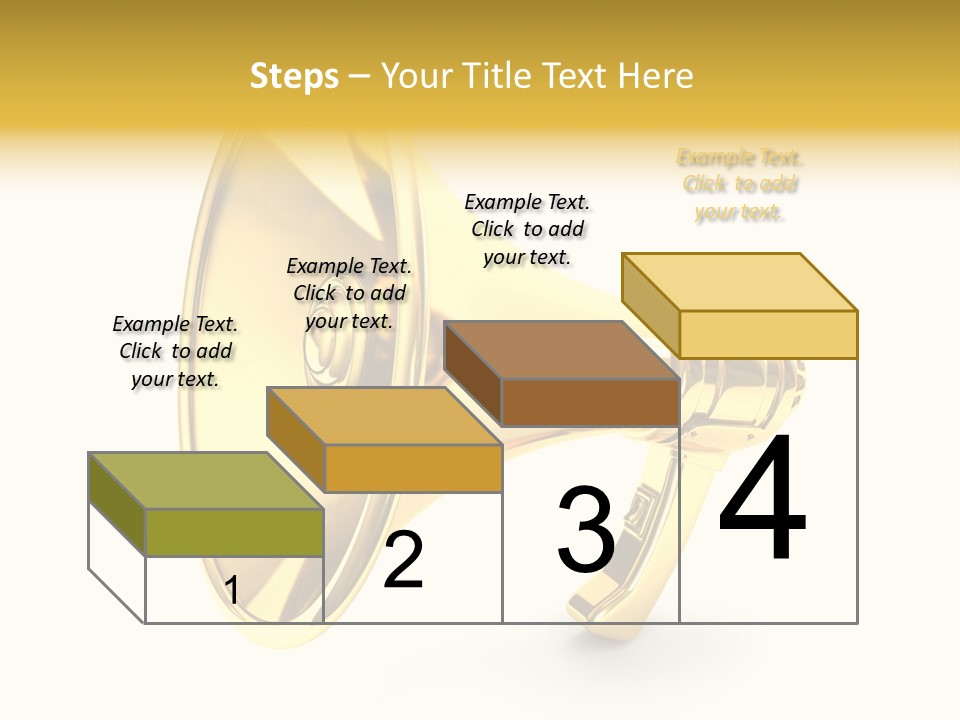 Steps – Your Title Text Here

Example Text. Click to add your text.

Example Text. Click to add your text.

Example Text. Click to add your text.

Example Text. Click to add your text.

1

2

3

4